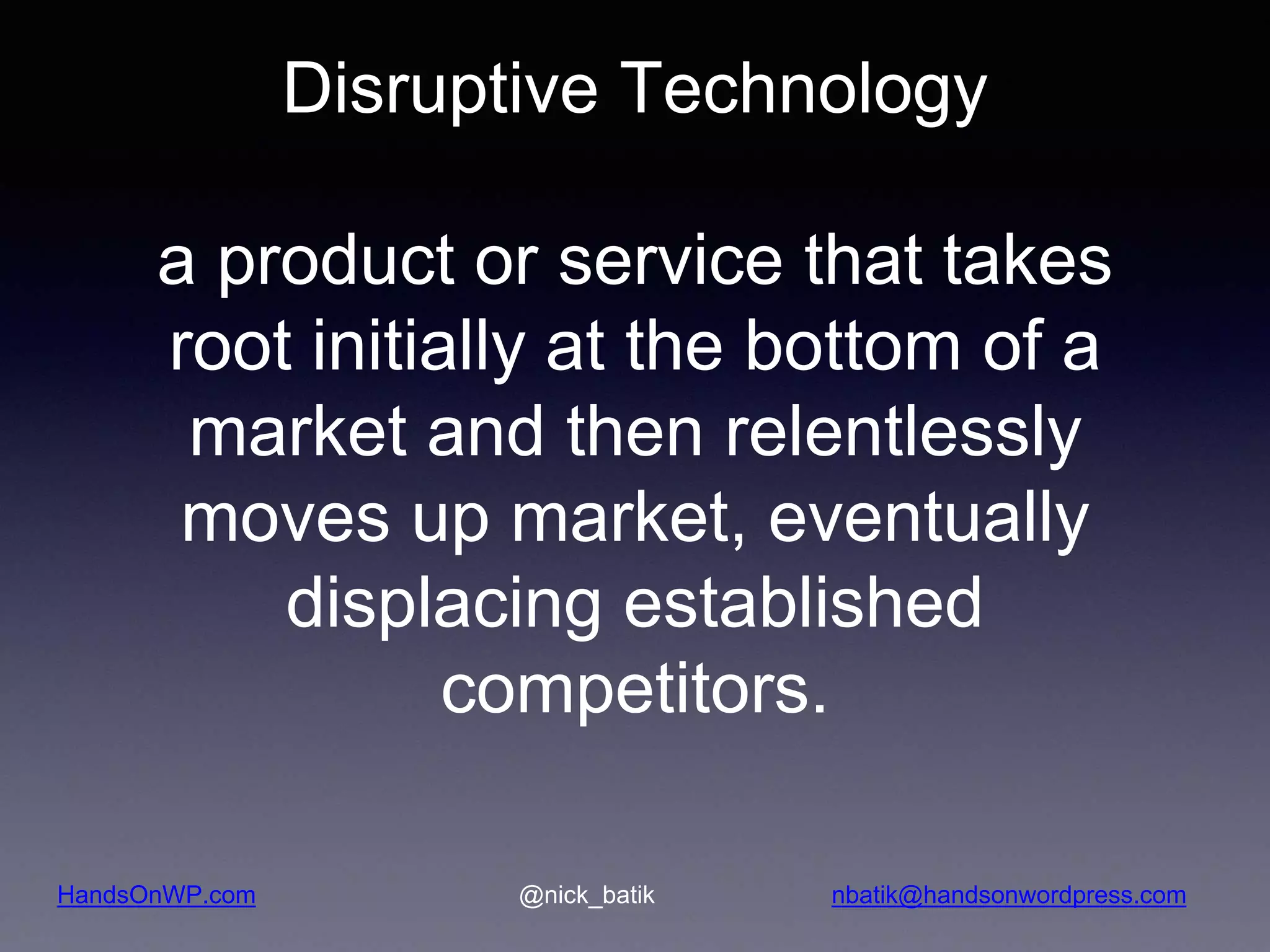 Disruptive Technology

a product or service that takes root initially at the bottom of a market and then relentlessly moves up market, eventually displacing established competitors.

HandsOnWP.com

@nick_batik

nbatik@handsonwordpress.com